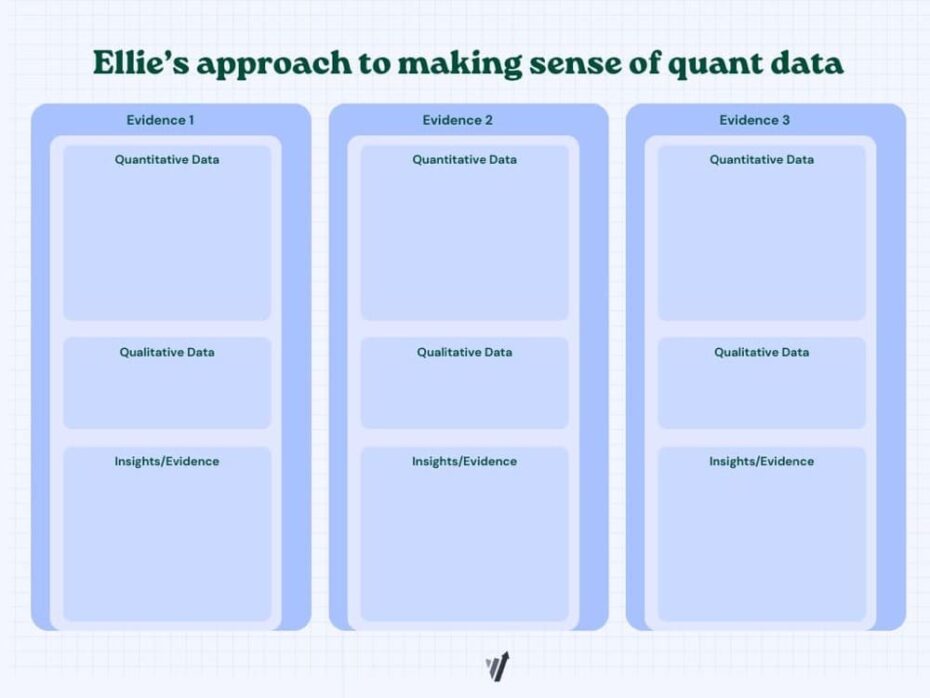 Ellie's approach to making sense of quant data

Evidence 1

Quantitative Data

Qualitative Data

Insights/Evidence

Evidence 2

Quantitative Data

Qualitative Data

Insights/Evidence

Evidence 3

Quantitative Data

Qualitative Data

Insights/Evidence